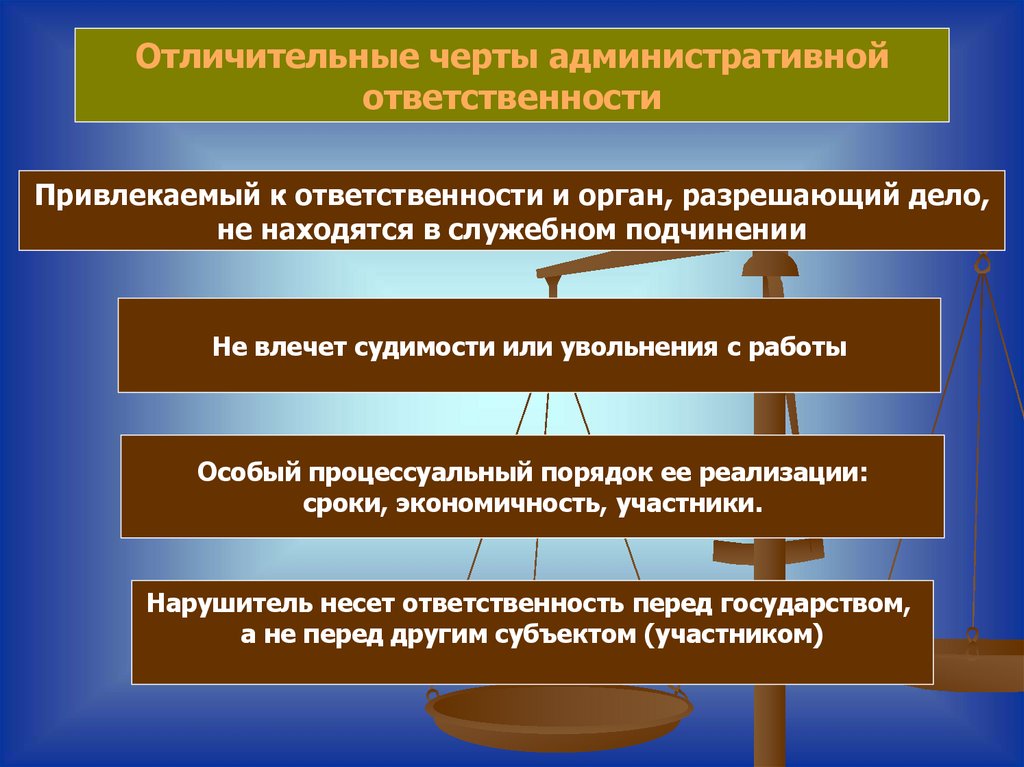 Отличительные черты административной ответственности

Привлекаемый к ответственности и орган, разрешающий дело, не находятся в служебном подчинении

Не влечет судимости или увольнения с работы

Особый процессуальный порядок ее реализации: сроки, экономичность, участники.

Нарушитель несет ответственность перед государством, а не перед другим субъектом (участником)